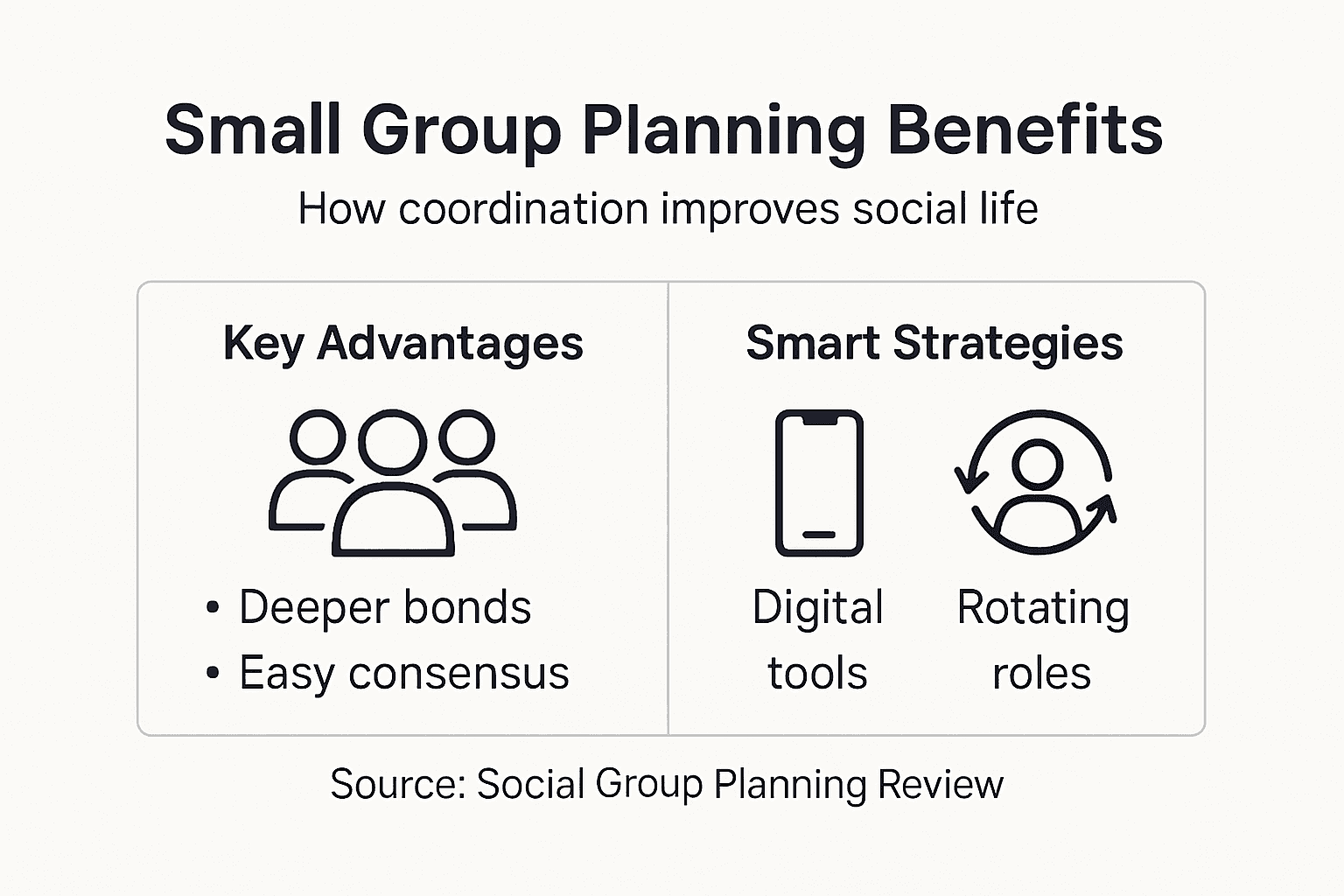 Small Group Planning Benefits

How coordination improves social life

Key Advantages

• Deeper bonds
• Easy consensus

Smart Strategies

Digital tools

Rotating roles

Source: Social Group Planning Review